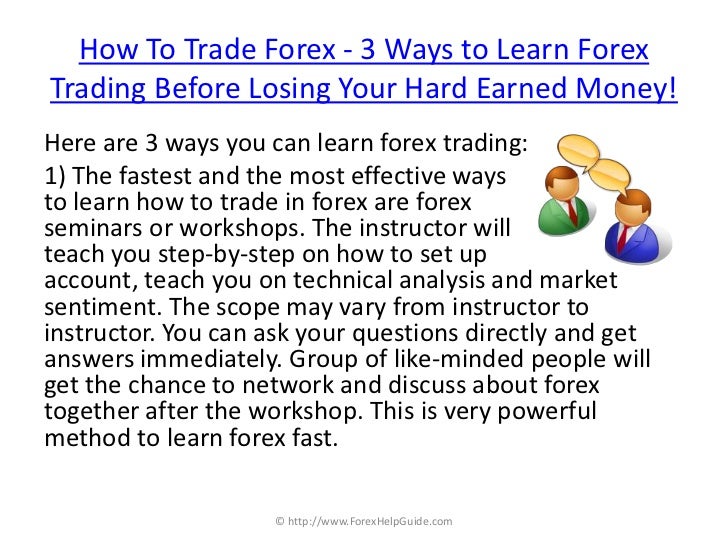 How To Trade Forex - 3 Ways to Learn Forex Trading Before Losing Your Hard Earned Money!

Here are 3 ways you can learn forex trading:

1) The fastest and the most effective ways to learn how to trade in forex are forex seminars or workshops. The instructor will teach you step-by-step on how to set up account, teach you on technical analysis and market sentiment. The scope may vary from instructor to instructor. You can ask your questions directly and get answers immediately. Group of like-minded people will get the chance to network and discuss about forex together after the workshop. This is very powerful method to learn forex fast.

© http://www.ForexHelpGuide.com